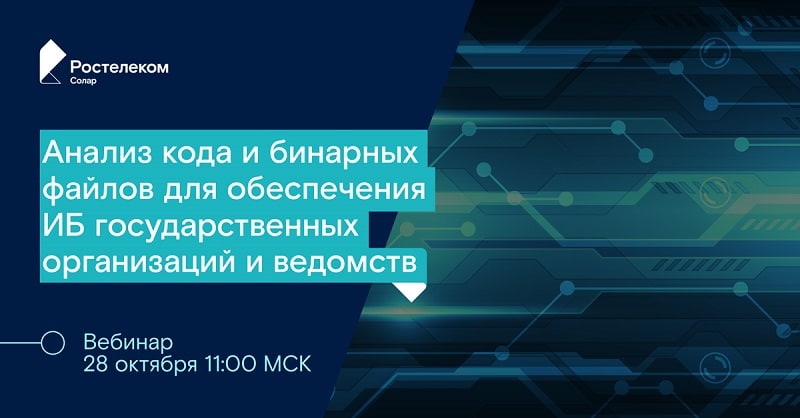 Ростелеком
Солар

Анализ кода и бинарных файлов для обеспечения ИБ государственных организаций и ведомств

Вебинар
28 октября 11:00 МСК